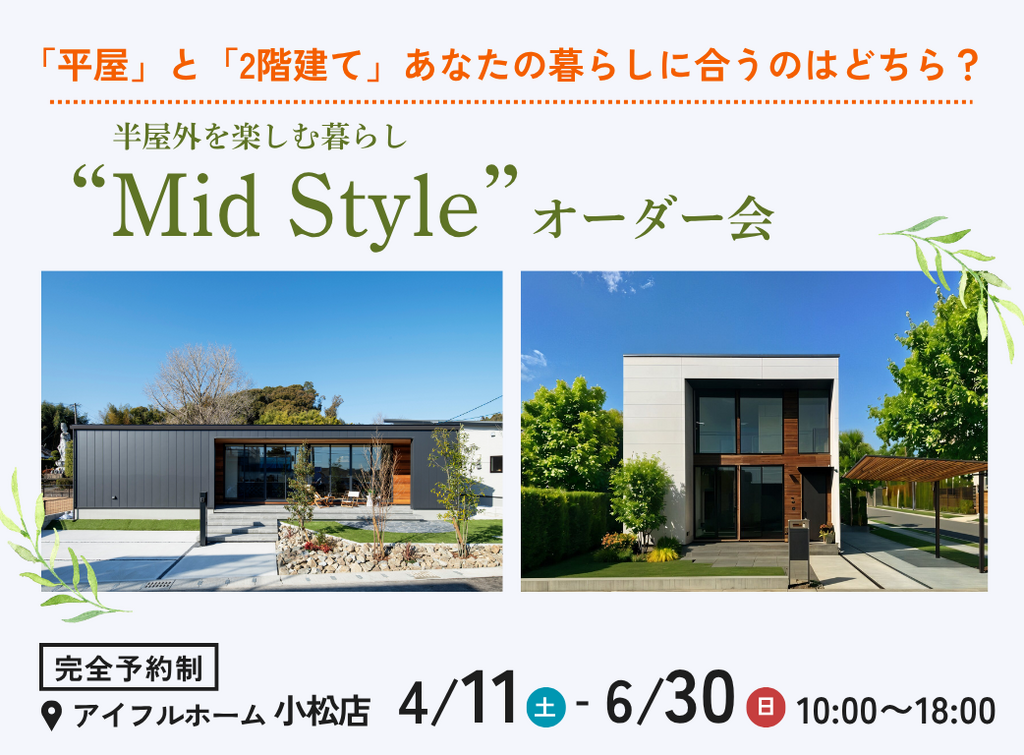 「平屋」と「2階建て」あなたの暮らしに合うのはどちら？

半屋外を楽しむ暮らし
“Mid Style”オーダー会

完全予約制
アイフルホーム 小松店 4/11 土 - 6/30 日 10:00〜18:00